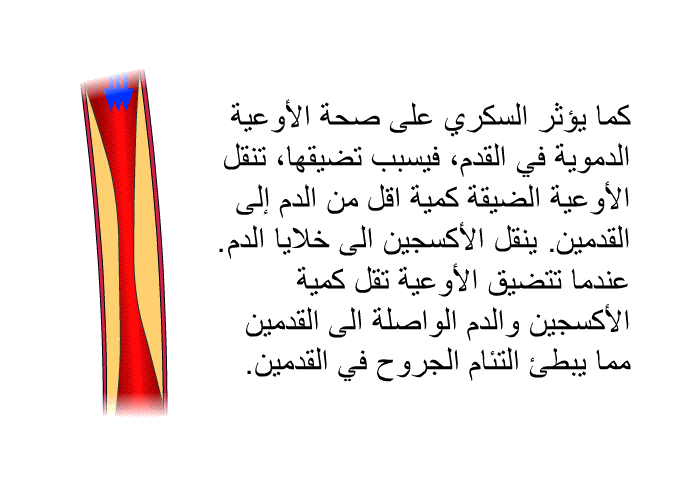 كما يؤثر السكري على صحة الأوعية الدموية في القدم، فيسبب تضيقها، تنقل الأوعية الضيقة كمية اقل من الدم إلى القدمين. ينقل الأكسجين الى خلايا الدم. عندما تتضيق الأوعية تقل كمية الأكسجين والدم الواصلة الى القدمين مما يبطئ التئام الجروح في القدمين.